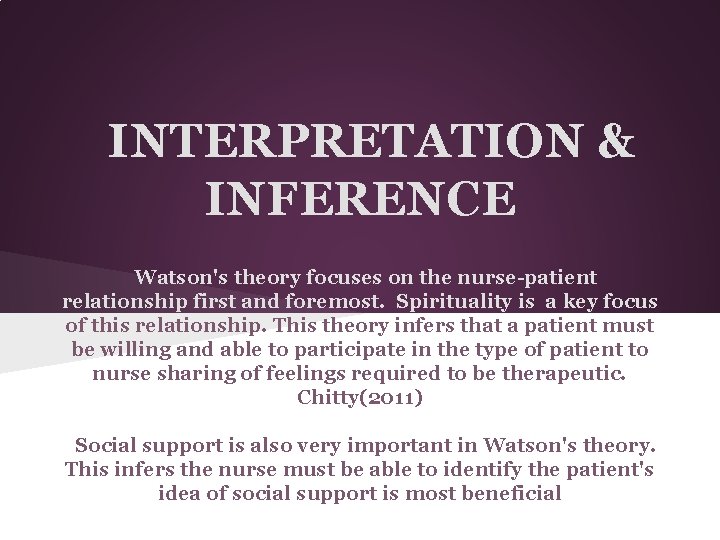 INTERPRETATION & INFERENCE

Watson's theory focuses on the nurse-patient relationship first and foremost. Spirituality is a key focus of this relationship. This theory infers that a patient must be willing and able to participate in the type of patient to nurse sharing of feelings required to be therapeutic. Chitty(2011)

Social support is also very important in Watson's theory. This infers the nurse must be able to identify the patient's idea of social support is most beneficial